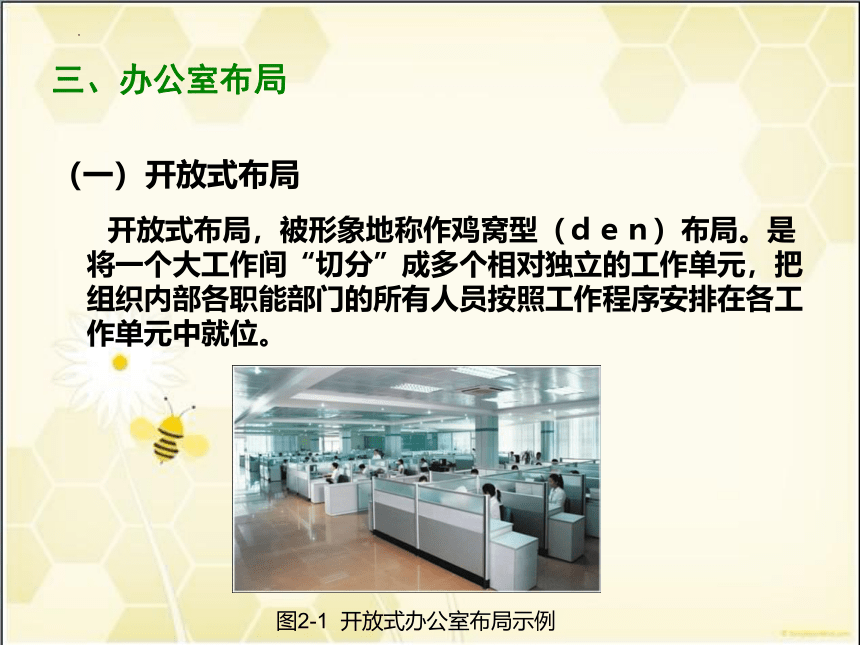 三、办公室布局

（一）开放式布局

开放式布局，被形象地称作鸡窝型（d e n）布局。是将一个大工作间“切分”成多个相对独立的工作单元，把组织内部各职能部门的所有人员按照工作程序安排在各工作单元中就位。

图2-1 开放式办公室布局示例